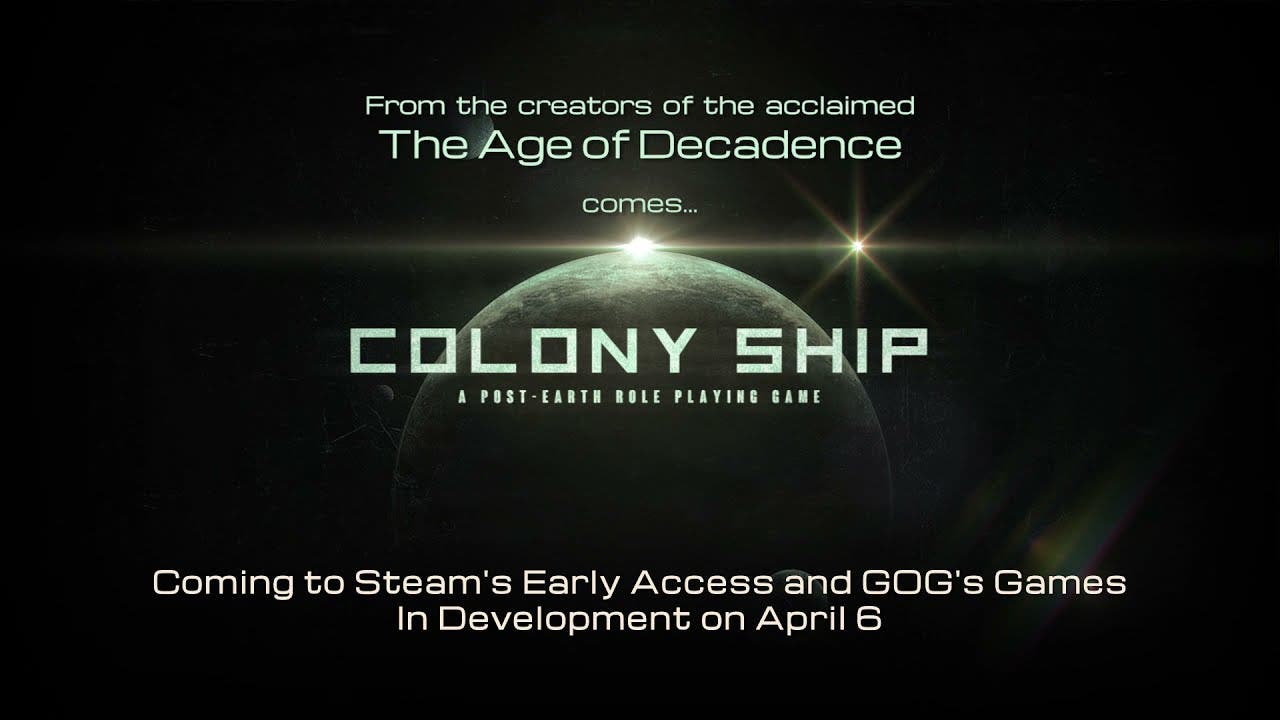 From the creators of the acclaimed
The Age of Decadence

comes...

COLONY SHIP
A POST-EARTH ROLE PLAYING GAME

Coming to Steam's Early Access and GOG's Games In Development on April 6